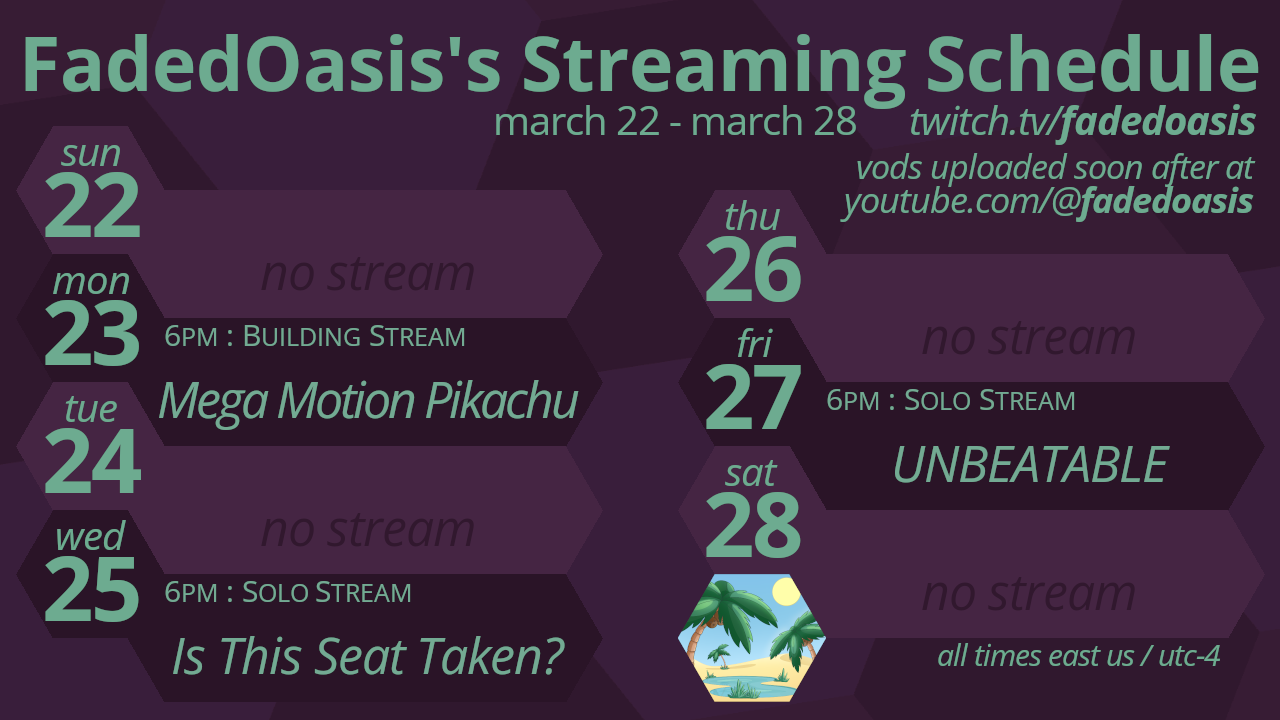 FadedOasis's Streaming Schedule

march 22 - march 28

twitch.tv/fadedoasis

vods uploaded soon after at youtube.com/@fadedoasis

sun
22
no stream

mon
23
6PM : BUILDING STREAM
Mega Motion Pikachu

tue
24
no stream

wed
25
6PM : SOLO STREAM
Is This Seat Taken?

thu
26
no stream

fri
27
6PM : SOLO STREAM
UNBEATABLE

sat
28
no stream

all times east us / utc-4